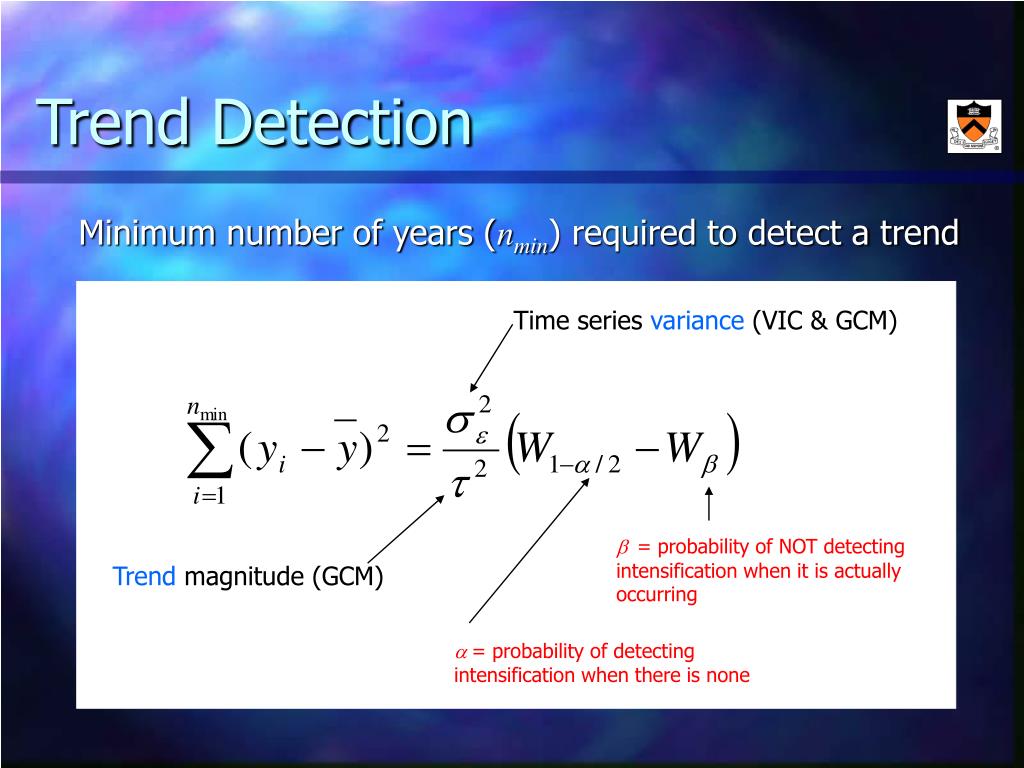 Trend Detection

Minimum number of years ($n_{min}$) required to detect a trend

Time series variance (VIC & GCM)

$\sum_{i=1}^{n_{\min}} (y_i - \bar{y})^2 = \frac{\sigma_\varepsilon^2}{\tau^2}\left(W_{1-\alpha/2} - W_\beta\right)$

Trend magnitude (GCM)

$\beta$ = probability of NOT detecting intensification when it is actually occurring

$\alpha$ = probability of detecting intensification when there is none